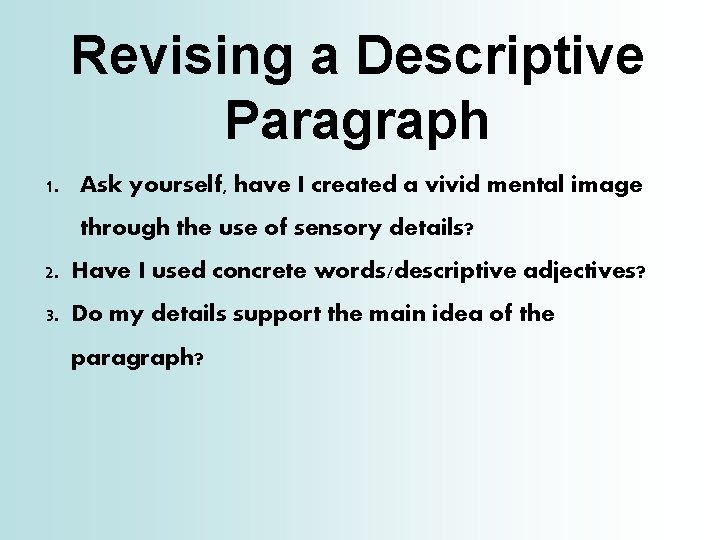 Revising a Descriptive Paragraph

1. Ask yourself, have I created a vivid mental image through the use of sensory details?
2. Have I used concrete words/descriptive adjectives?
3. Do my details support the main idea of the paragraph?